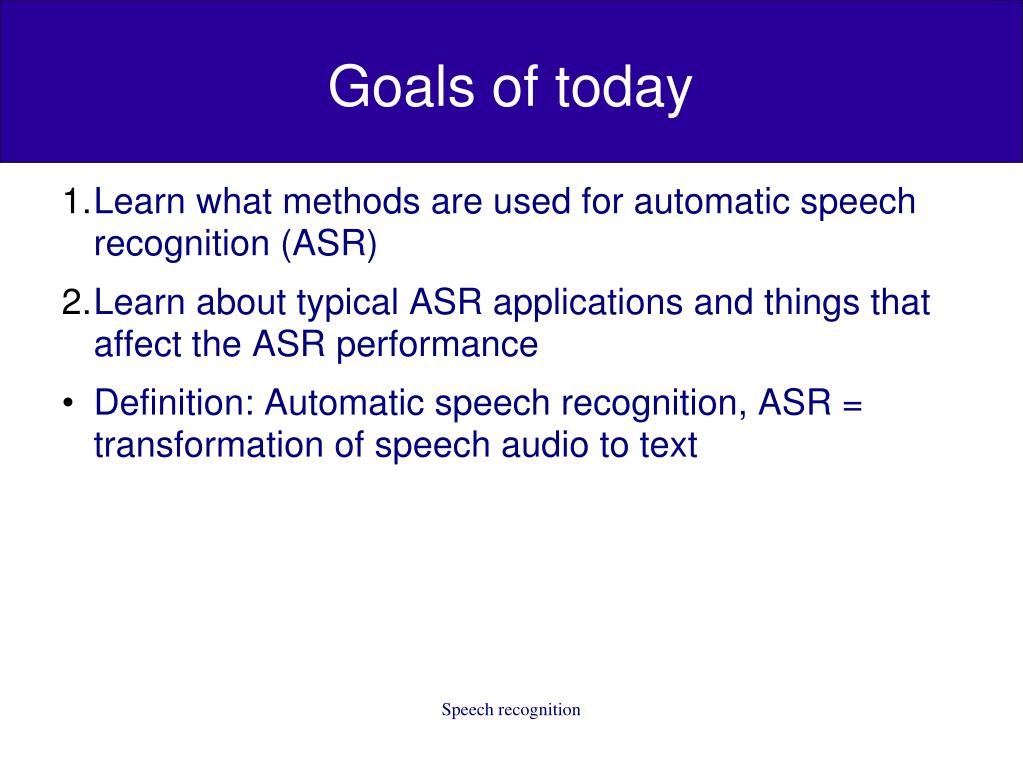 Goals of today

1. Learn what methods are used for automatic speech recognition (ASR)

2. Learn about typical ASR applications and things that affect the ASR performance

• Definition: Automatic speech recognition, ASR = transformation of speech audio to text

Speech recognition